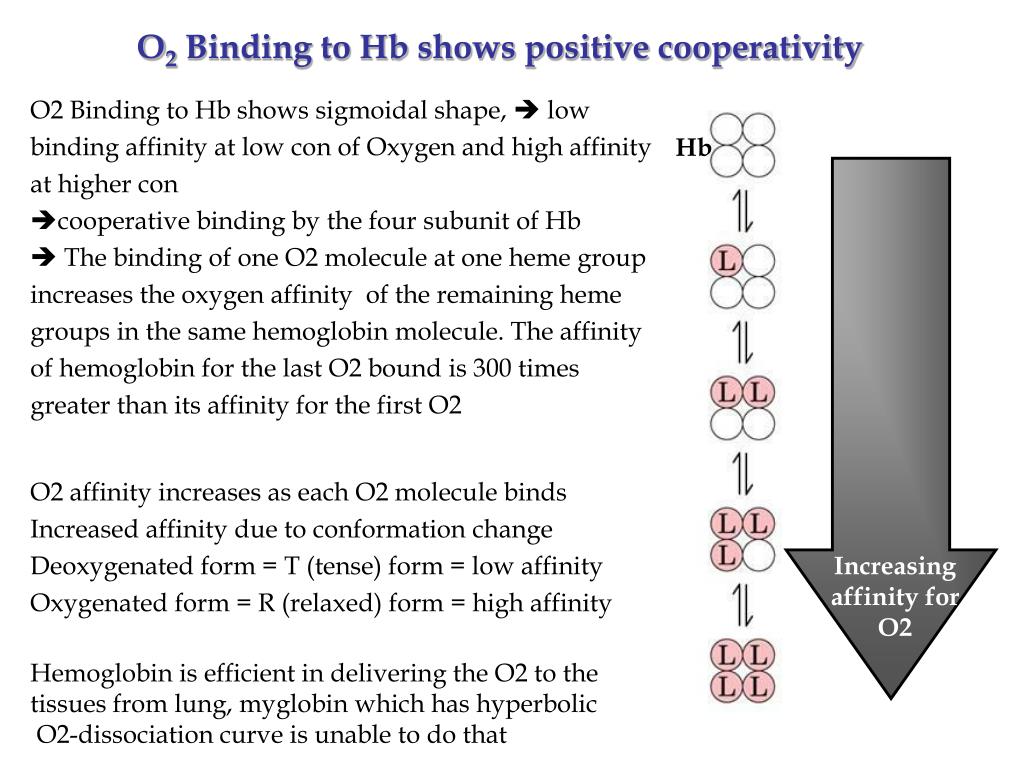 $O_2$ Binding to Hb shows positive cooperativity

O2 Binding to Hb shows sigmoidal shape, ➔ low binding affinity at low con of Oxygen and high affinity at higher con
➔cooperative binding by the four subunit of Hb
➔ The binding of one O2 molecule at one heme group increases the oxygen affinity of the remaining heme groups in the same hemoglobin molecule. The affinity of hemoglobin for the last O2 bound is 300 times greater than its affinity for the first O2

O2 affinity increases as each O2 molecule binds
Increased affinity due to conformation change
Deoxygenated form = T (tense) form = low affinity
Oxygenated form = R (relaxed) form = high affinity

Hemoglobin is efficient in delivering the O2 to the tissues from lung, myglobin which has hyperbolic O2-dissociation curve is unable to do that

Hb

L

L L

L L
L

L L
L L

Increasing affinity for O2